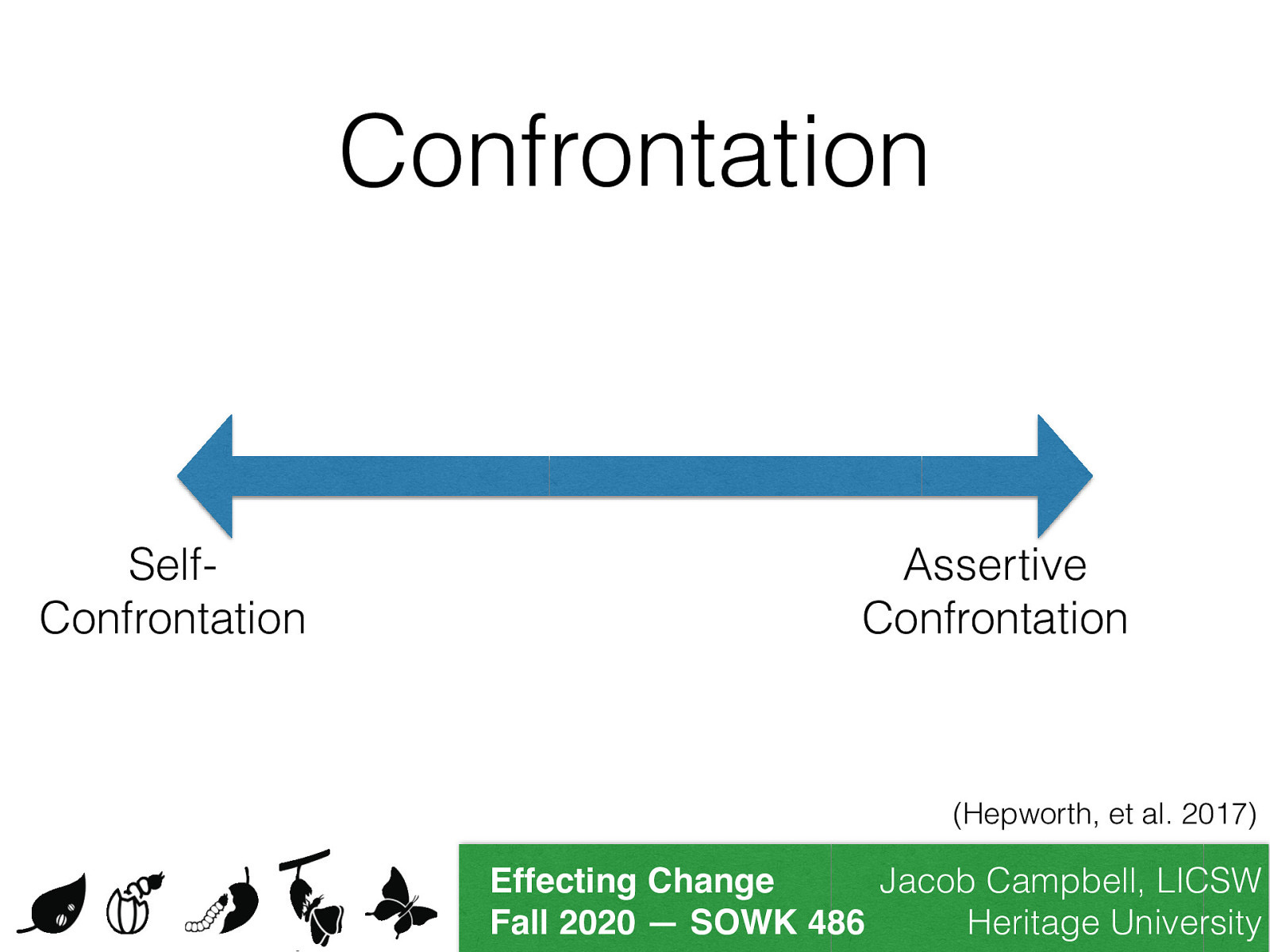 Confrontation

Self-Confrontation

Assertive Confrontation

(Hepworth, et al. 2017)

Effecting Change
Fall 2020 — SOWK 486

Jacob Campbell, LICSW
Heritage University